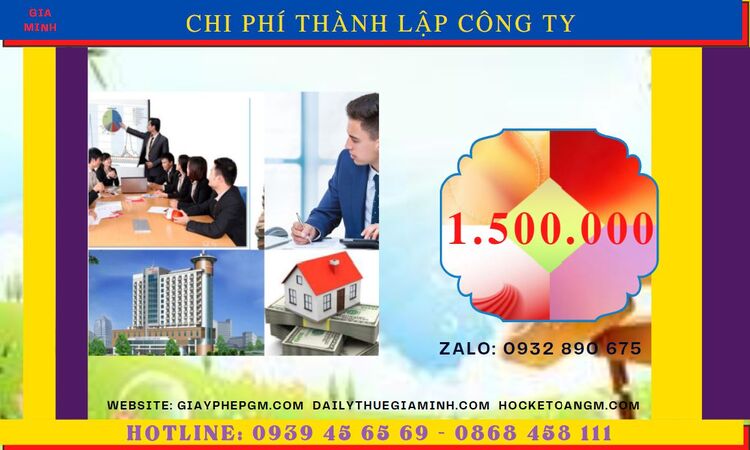 GIA MINH

CHI PHÍ THÀNH LẬP CÔNG TY

1.500.000

ZALO: 0932 890 675

WEBSITE: GIAYPHEPGM.COM DAILYTHUEGIAMINH.COM HOCKETOANGM.COM

HOTLINE: 0939 45 65 69 - 0868 458 111